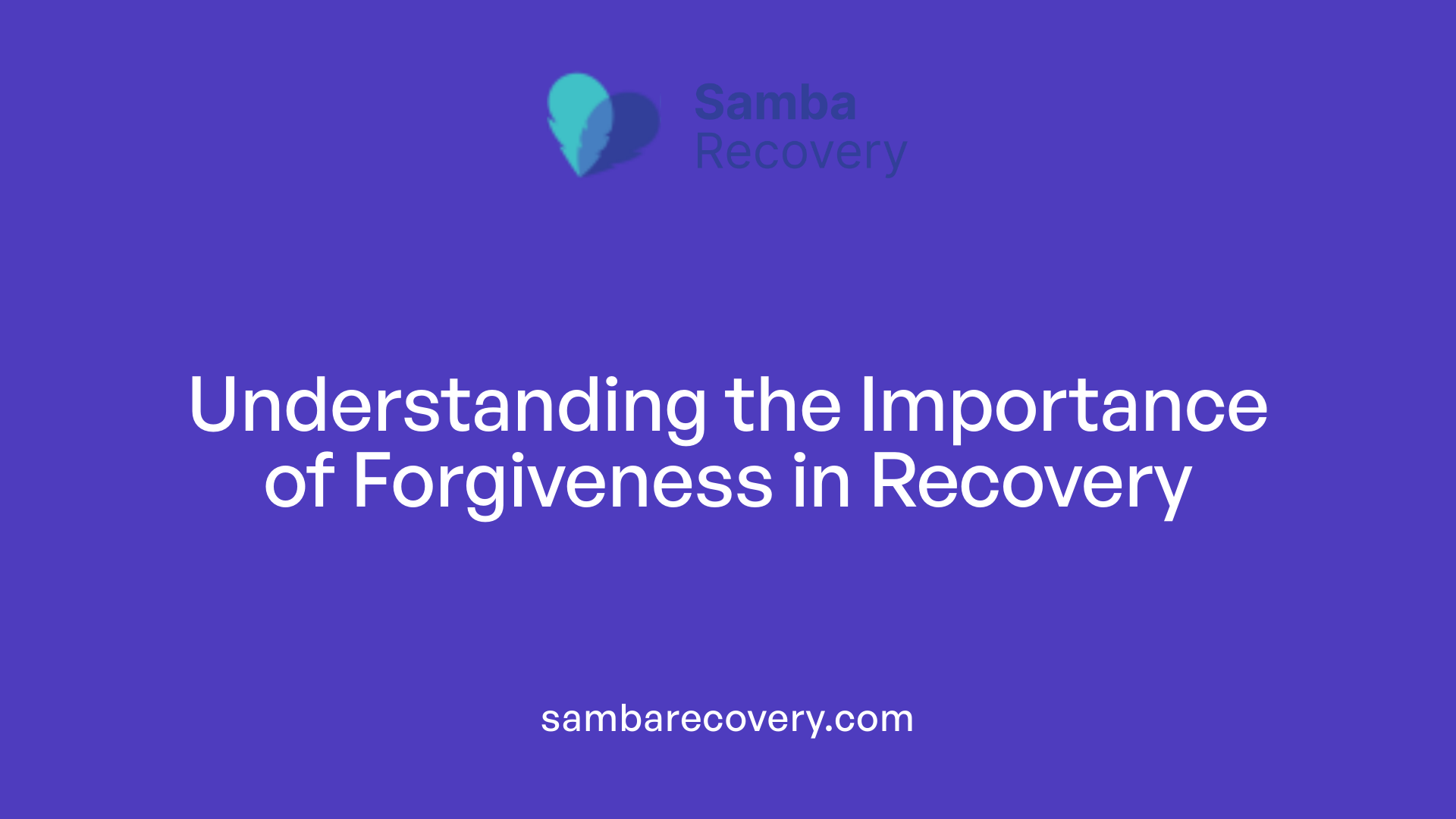 Samba
Recovery

Understanding the Importance of Forgiveness in Recovery

sambarecovery.com